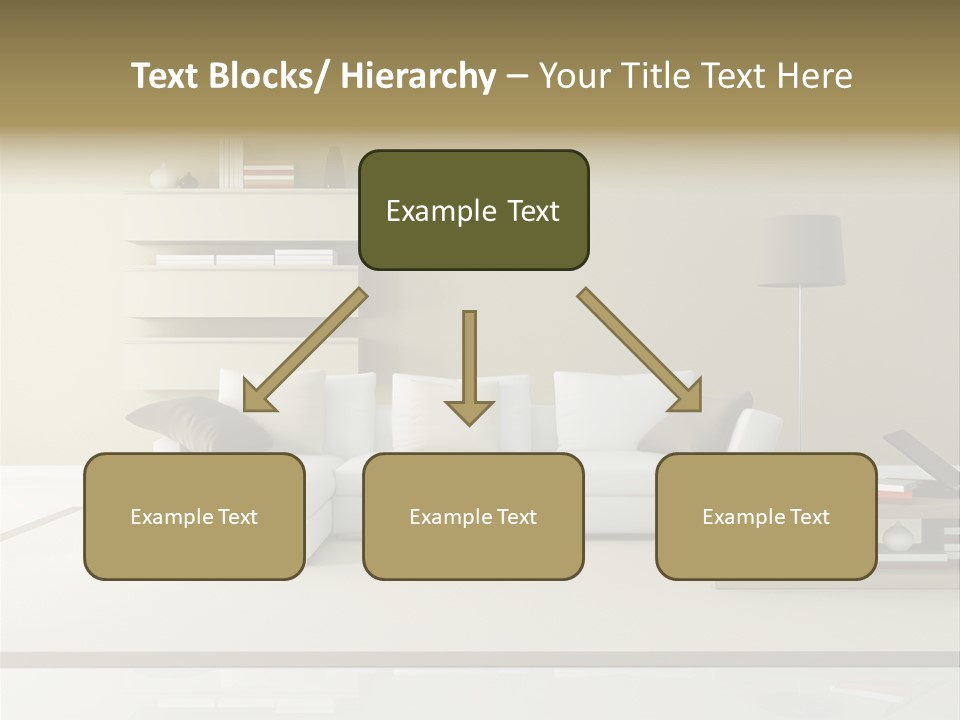 Text Blocks/ Hierarchy – Your Title Text Here

Example Text

Example Text

Example Text

Example Text